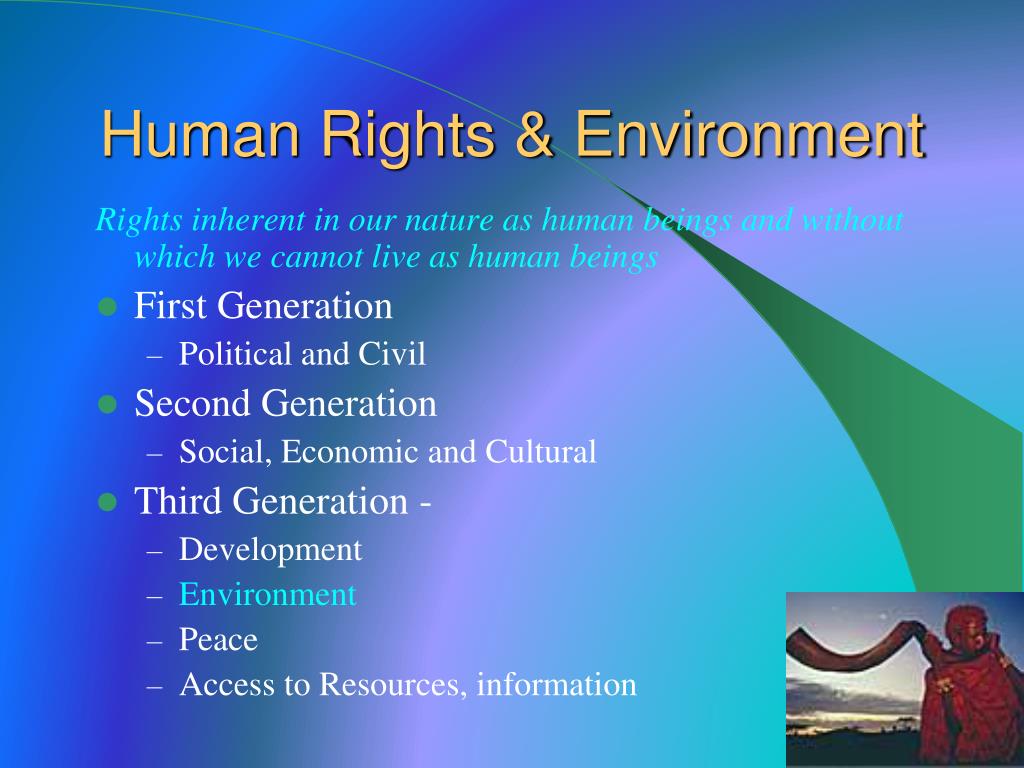 Human Rights & Environment

Rights inherent in our nature as human beings and without which we cannot live as human beings

- First Generation
  – Political and Civil
- Second Generation
  – Social, Economic and Cultural
- Third Generation -
  – Development
  – Environment
  – Peace
  – Access to Resources, information